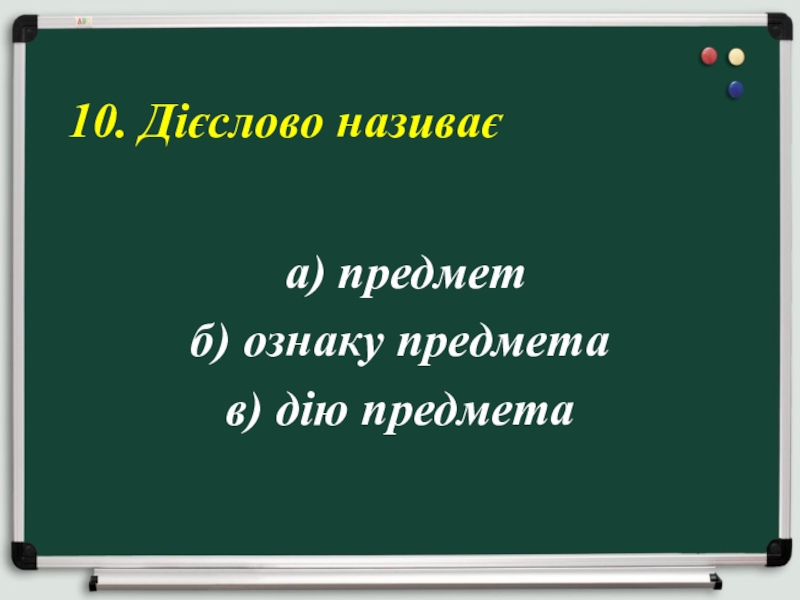 10. Дієслово називає

а) предмет
б) ознаку предмета
в) дію предмета